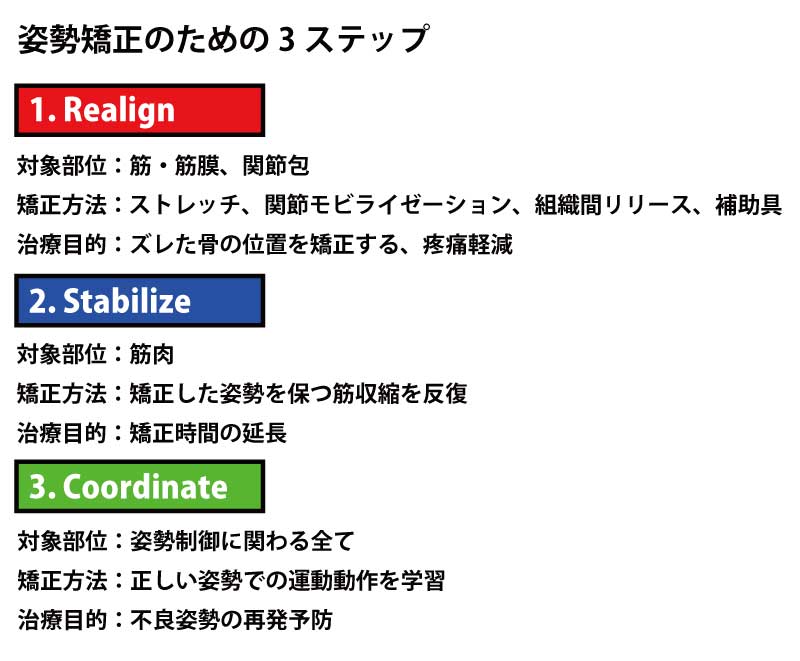 姿勢矯正のための 3 ステップ

1. Realign

対象部位：筋・筋膜、関節包
矯正方法：ストレッチ、関節モビライゼーション、組織間リリース、補助具
治療目的：ズレた骨の位置を矯正する、疼痛軽減

2. Stabilize

対象部位：筋肉
矯正方法：矯正した姿勢を保つ筋収縮を反復
治療目的：矯正時間の延長

3. Coordinate

対象部位：姿勢制御に関わる全て
矯正方法：正しい姿勢での運動動作を学習
治療目的：不良姿勢の再発予防